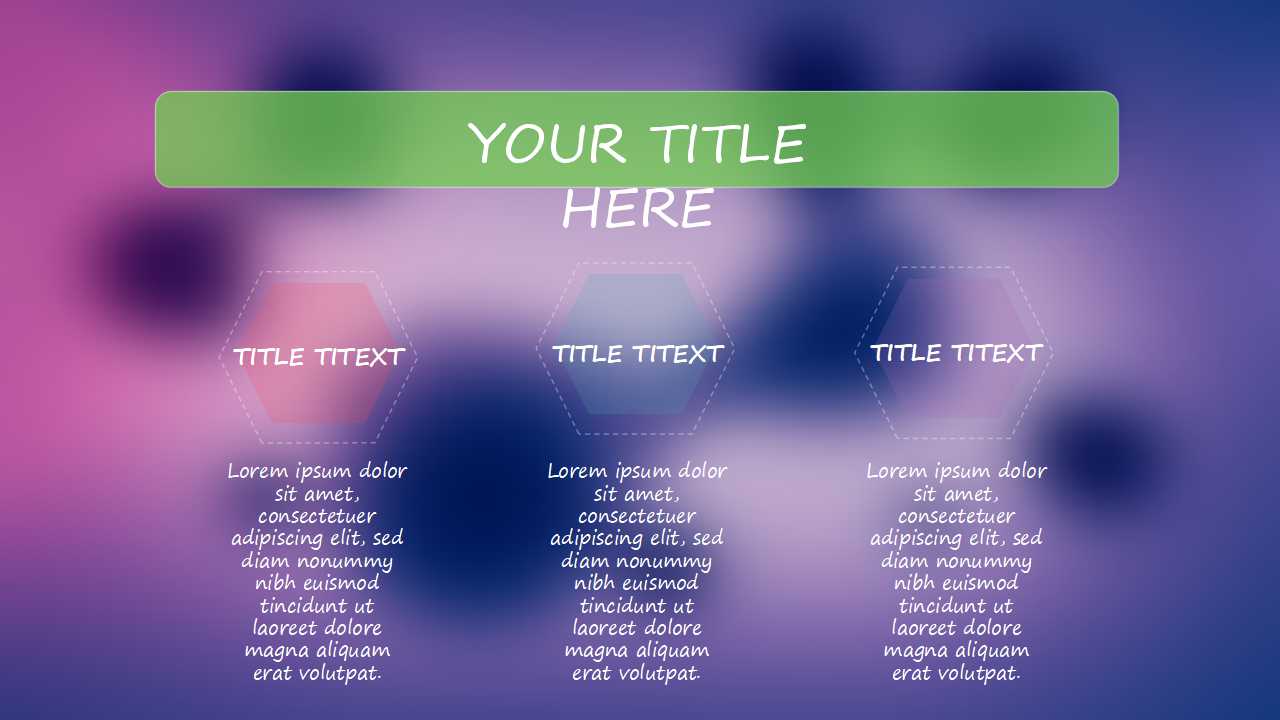 YOUR TITLE HERE

TITLE TITEXT

Lorem ipsum dolor sit amet, consectetuer adipiscing elit, sed diam nonummy nibh euismod tincidunt ut laoreet dolore magna aliquam erat volutpat.

TITLE TITEXT

Lorem ipsum dolor sit amet, consectetuer adipiscing elit, sed diam nonummy nibh euismod tincidunt ut laoreet dolore magna aliquam erat volutpat.

TITLE TITEXT

Lorem ipsum dolor sit amet, consectetuer adipiscing elit, sed diam nonummy nibh euismod tincidunt ut laoreet dolore magna aliquam erat volutpat.